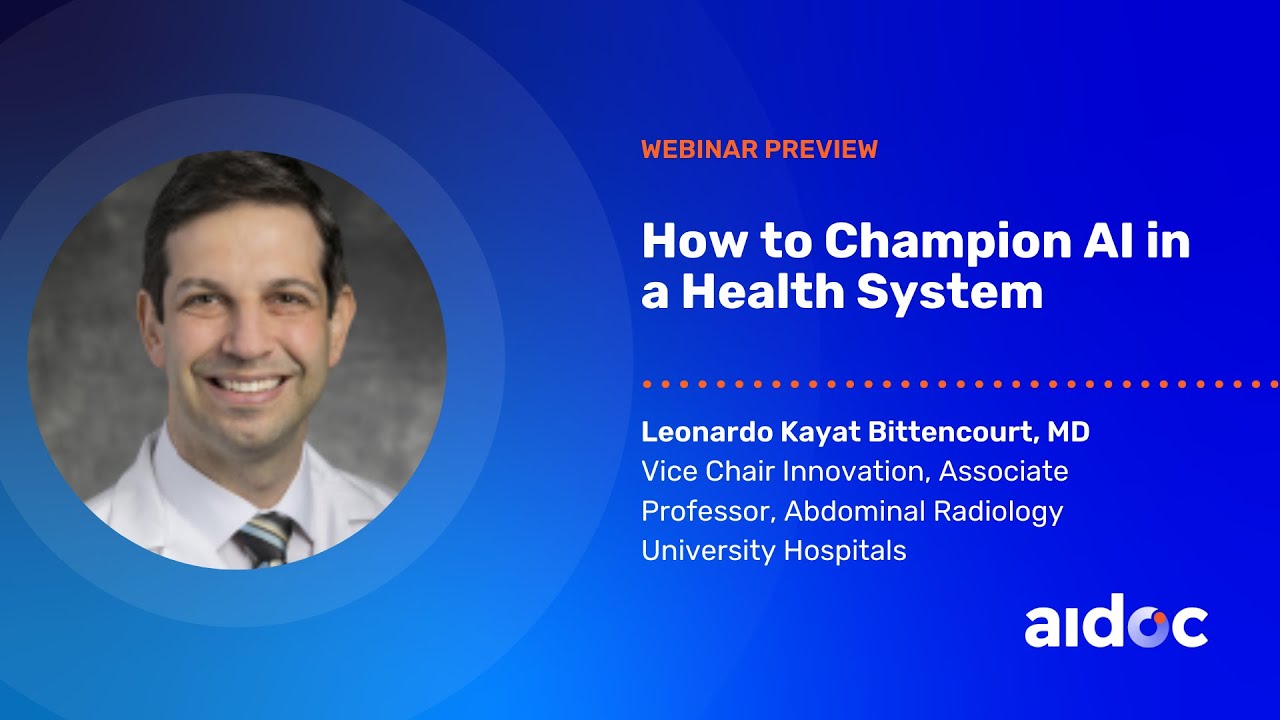 WEBINAR PREVIEW

How to Champion AI in a Health System

Leonardo Kayat Bittencourt, MD
Vice Chair Innovation, Associate Professor, Abdominal Radiology
University Hospitals

aidoc